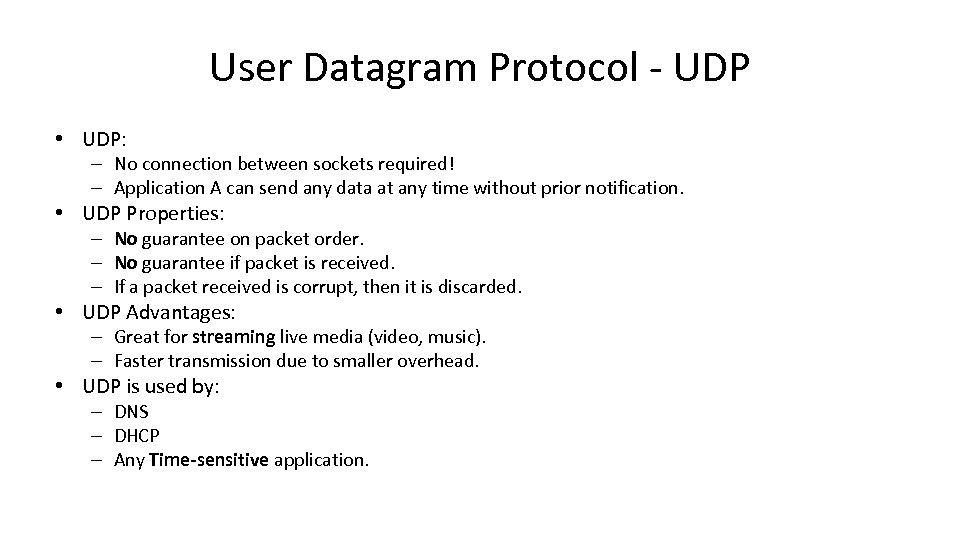 User Datagram Protocol - UDP

• UDP:
– No connection between sockets required!
– Application A can send any data at any time without prior notification.

• UDP Properties:
– No guarantee on packet order.
– No guarantee if packet is received.
– If a packet received is corrupt, then it is discarded.

• UDP Advantages:
– Great for streaming live media (video, music).
– Faster transmission due to smaller overhead.

• UDP is used by:
– DNS
– DHCP
– Any Time-sensitive application.